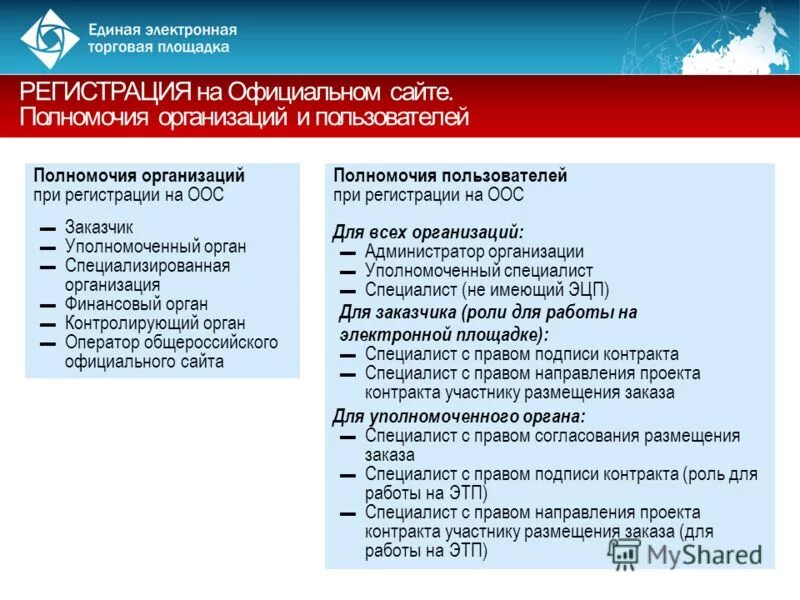 Единая электронная торговая площадка

РЕГИСТРАЦИЯ на Официальном сайте. Полномочия организаций и пользователей

Полномочия организаций
при регистрации на ООС

— Заказчик
— Уполномоченный орган
— Специализированная организация
— Финансовый орган
— Контролирующий орган
— Оператор общероссийского официального сайта

Полномочия пользователей
при регистрации на ООС

Для всех организаций:
— Администратор организации
— Уполномоченный специалист
— Специалист (не имеющий ЭЦП)
Для заказчика (роли для работы на электронной площадке):
— Специалист с правом подписи контракта
— Специалист с правом направления проекта контракта участнику размещения заказа
Для уполномоченного органа:
— Специалист с правом согласования размещения заказа
— Специалист с правом подписи контракта (роль для работы на ЭТП)
— Специалист с правом направления проекта контракта участнику размещения заказа (для работы на ЭТП)

MyShared